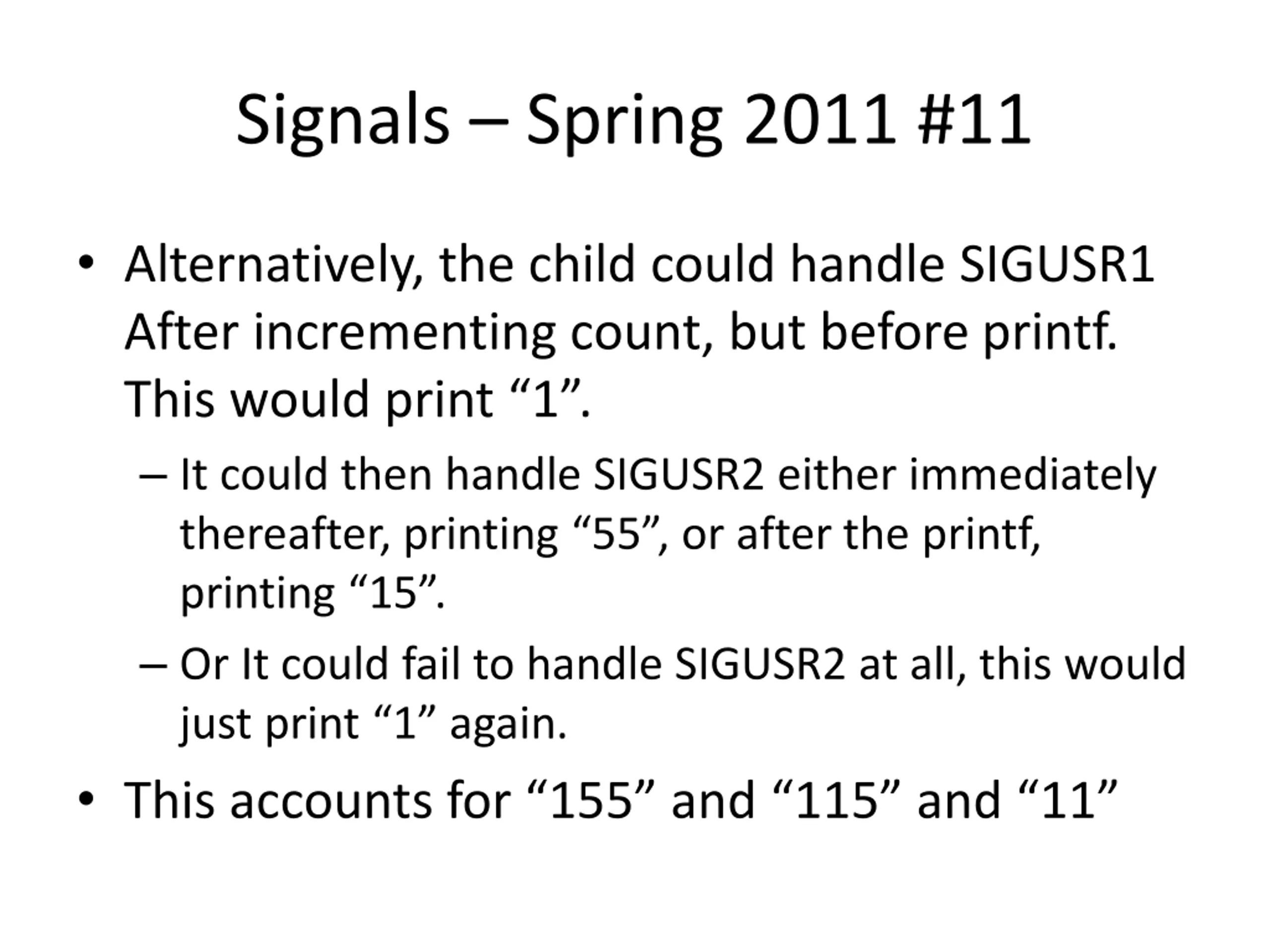 Signals – Spring 2011 #11

• Alternatively, the child could handle SIGUSR1 After incrementing count, but before printf. This would print “1”.

– It could then handle SIGUSR2 either immediately thereafter, printing “55”, or after the printf, printing “15”.

– Or It could fail to handle SIGUSR2 at all, this would just print “1” again.

• This accounts for “155” and “115” and “11”